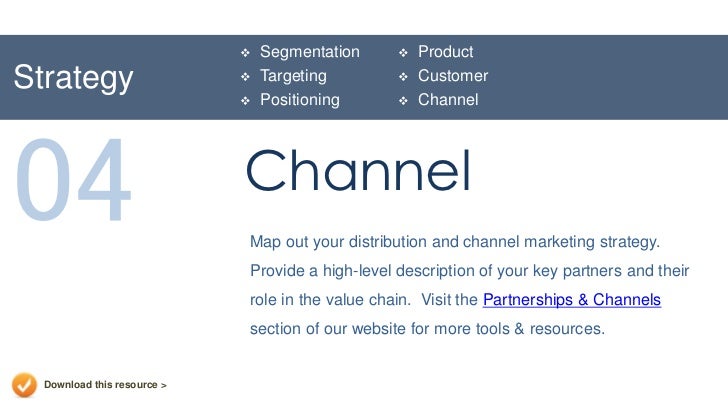 Strategy

❖ Segmentation
❖ Targeting
❖ Positioning

❖ Product
❖ Customer
❖ Channel

04

Channel

Map out your distribution and channel marketing strategy. Provide a high-level description of your key partners and their role in the value chain. Visit the Partnerships & Channels section of our website for more tools & resources.

Download this resource >